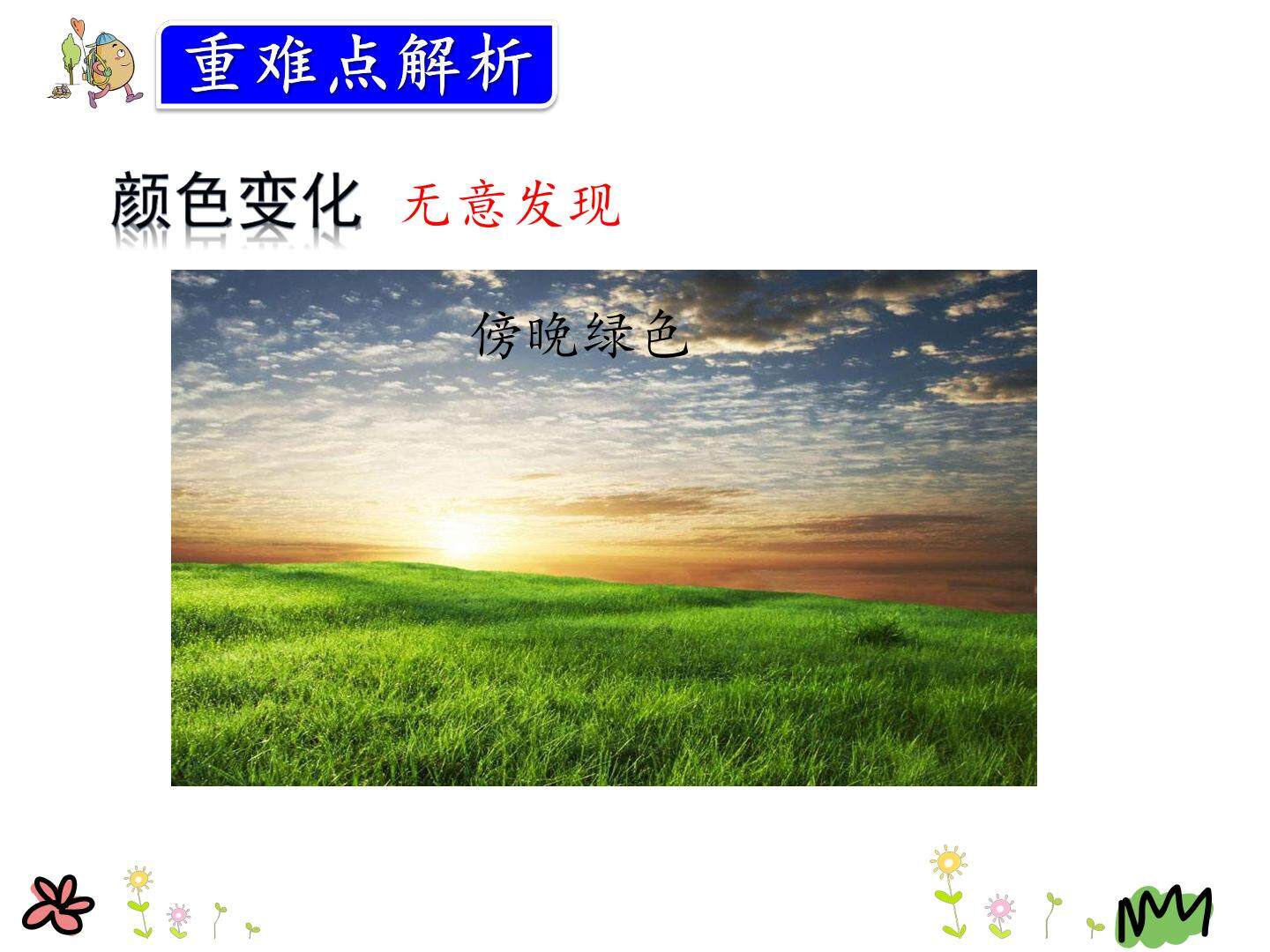 重难点解析

颜色变化 无意发现

傍晚绿色